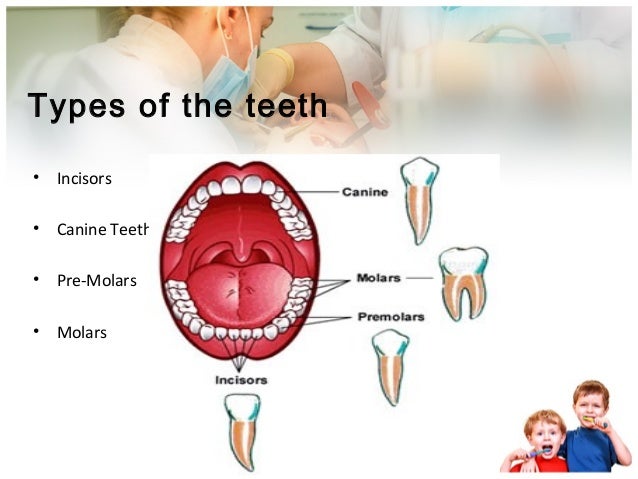 Types of the teeth

• Incisors

• Canine Teeth

• Pre-Molars

• Molars

Canine

Molars

Premolars

Incisors